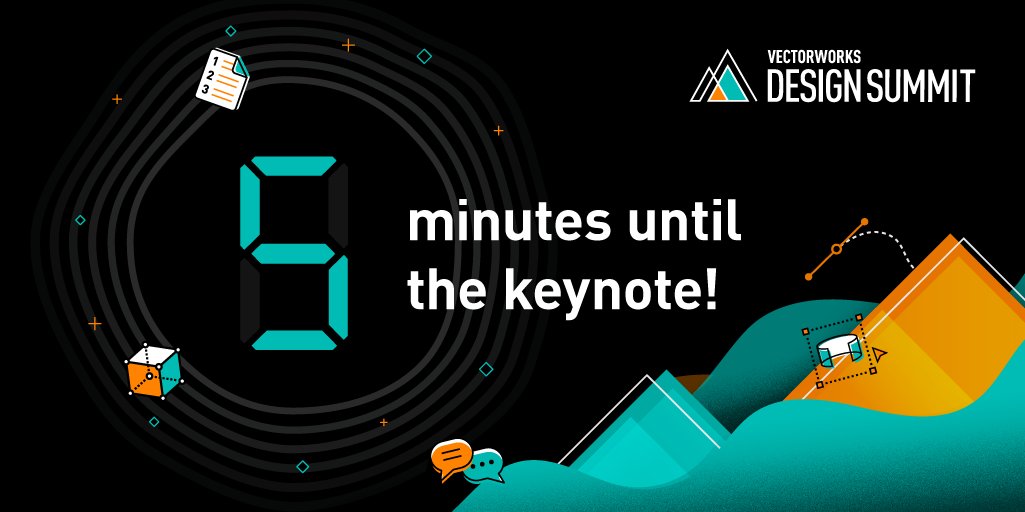 VECTORWORKS
DESIGN SUMMIT

1
2
3

5

minutes until
the keynote!